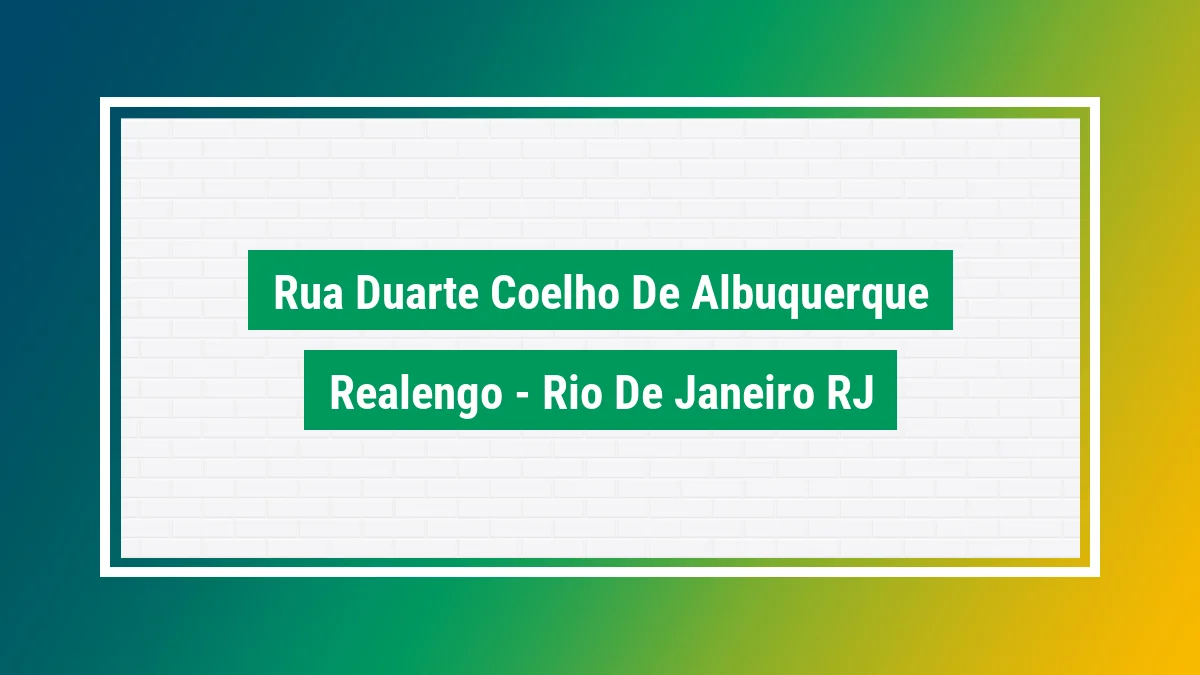 Rua Duarte Coelho De Albuquerque

Realengo - Rio De Janeiro RJ